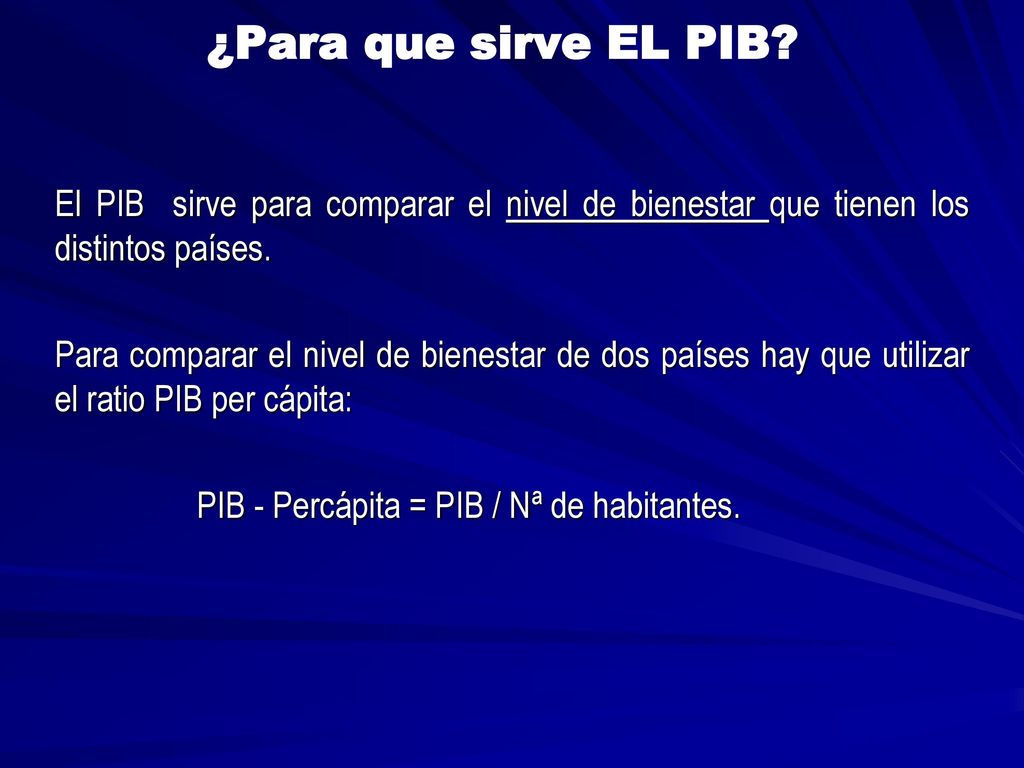 ¿Para que sirve EL PIB?

El PIB sirve para comparar el nivel de bienestar que tienen los distintos países.

Para comparar el nivel de bienestar de dos países hay que utilizar el ratio PIB per cápita:

PIB - Percápita = PIB / Nª de habitantes.